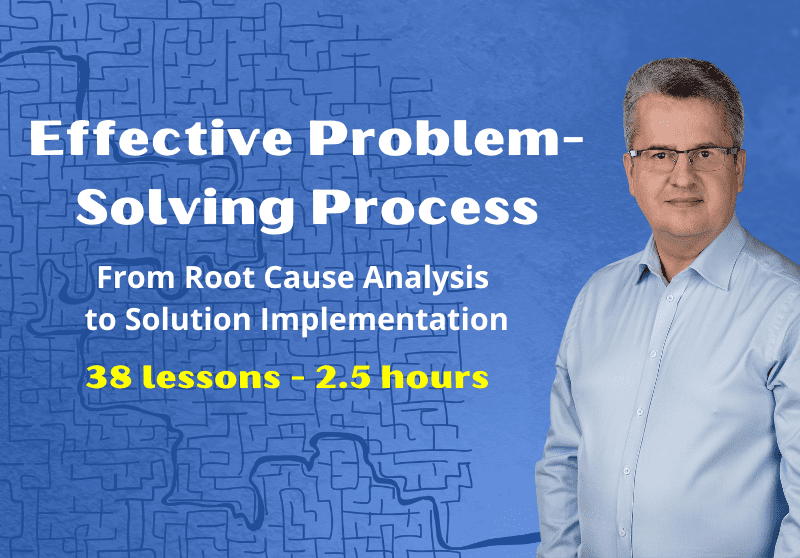 Effective Problem-Solving Process

From Root Cause Analysis to Solution Implementation

38 lessons - 2.5 hours